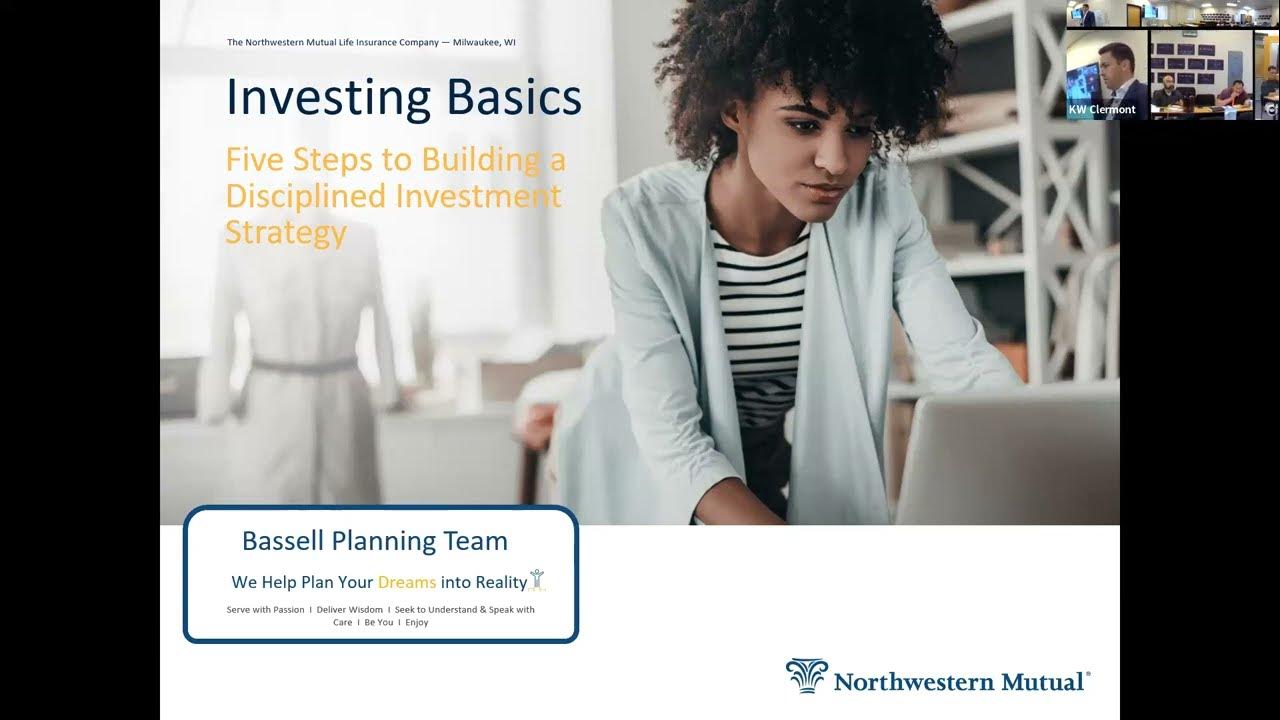 The Northwestern Mutual Life Insurance Company — Milwaukee, WI

Investing Basics

Five Steps to Building a Disciplined Investment Strategy

KW Clermont

Bassell Planning Team

We Help Plan Your Dreams into Reality

Serve with Passion I Deliver Wisdom I Seek to Understand & Speak with Care I Be You I Enjoy

Northwestern Mutual®